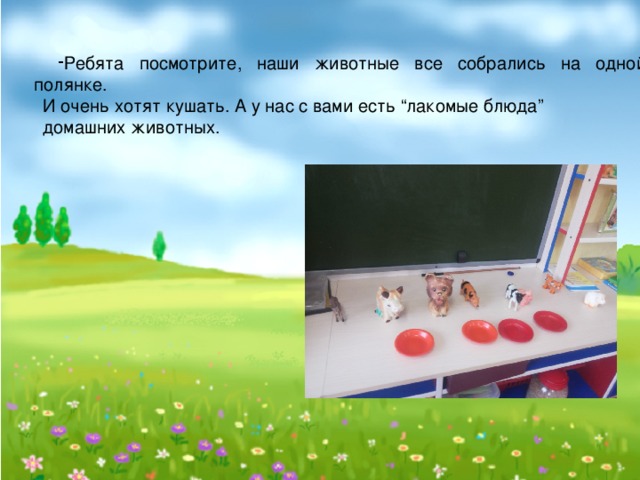 -Ребята посмотрите, наши животные все собрались на одной полянке.
И очень хотят кушать. А у нас с вами есть “лакомые блюда” домашних животных.